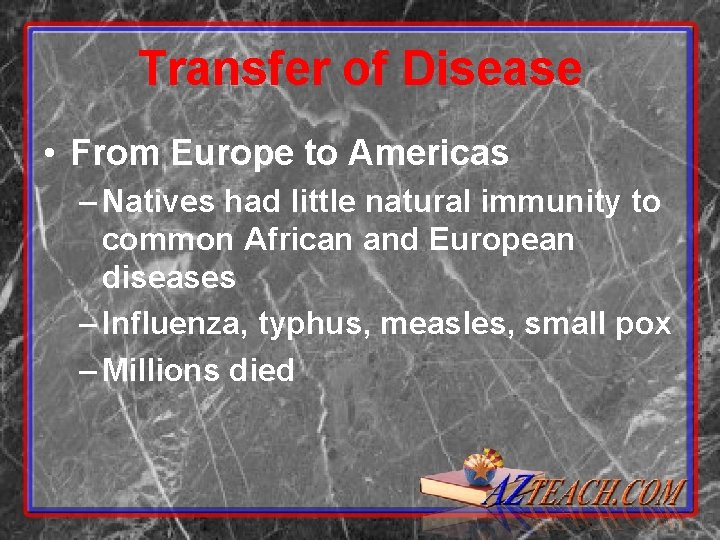 Transfer of Disease

• From Europe to Americas

– Natives had little natural immunity to common African and European diseases

– Influenza, typhus, measles, small pox

– Millions died

AZTEACH.COM